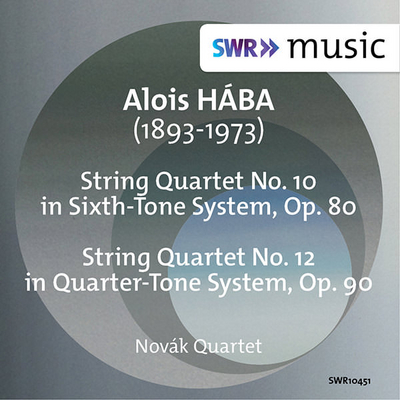 SWR» music

Alois HÁBA
(1893-1973)

String Quartet No. 10
in Sixth-Tone System, Op. 80

String Quartet No. 12
in Quarter-Tone System, Op. 90

Novák Quartet

SWR10451